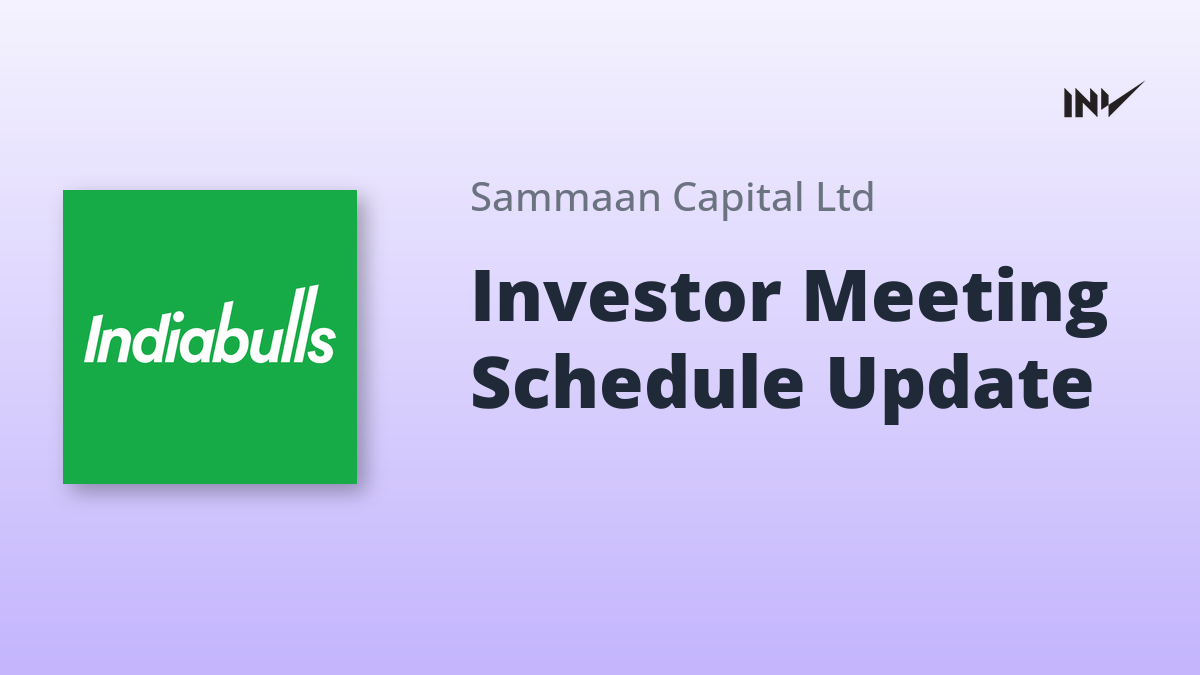 INV

Indiabulls

Sammaan Capital Ltd

Investor Meeting Schedule Update